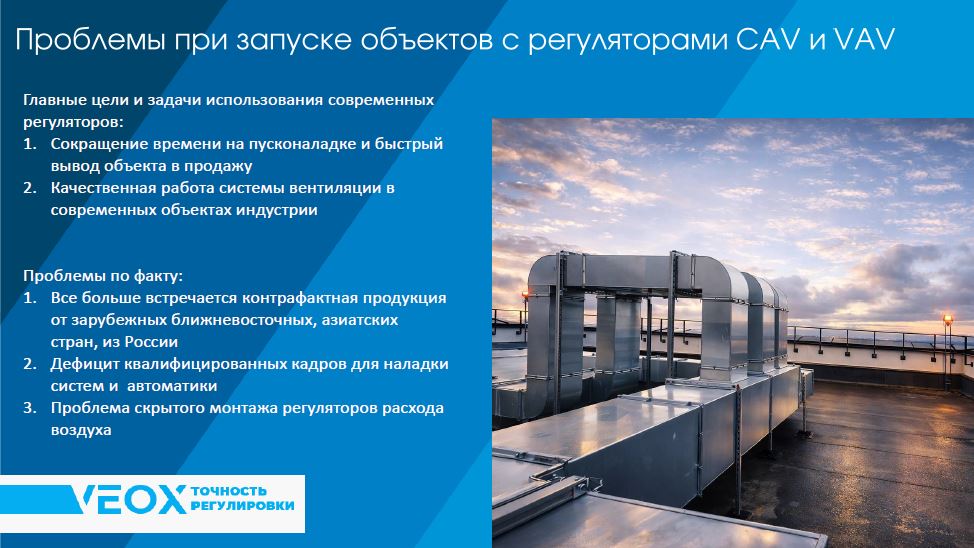 Проблемы при запуске объектов с регуляторами CAV и VAV

Главные цели и задачи использования современных регуляторов:
1. Сокращение времени на пусконаладке и быстрый вывод объекта в продажу
2. Качественная работа системы вентиляции в современных объектах индустрии

Проблемы по факту:
1. Все больше встречается контрафактная продукция от зарубежных ближневосточных, азиатских стран, из России
2. Дефицит квалифицированных кадров для наладки систем и автоматики
3. Проблема скрытого монтажа регуляторов расхода воздуха

VEOX ТОЧНОСТЬ РЕГУЛИРОВКИ